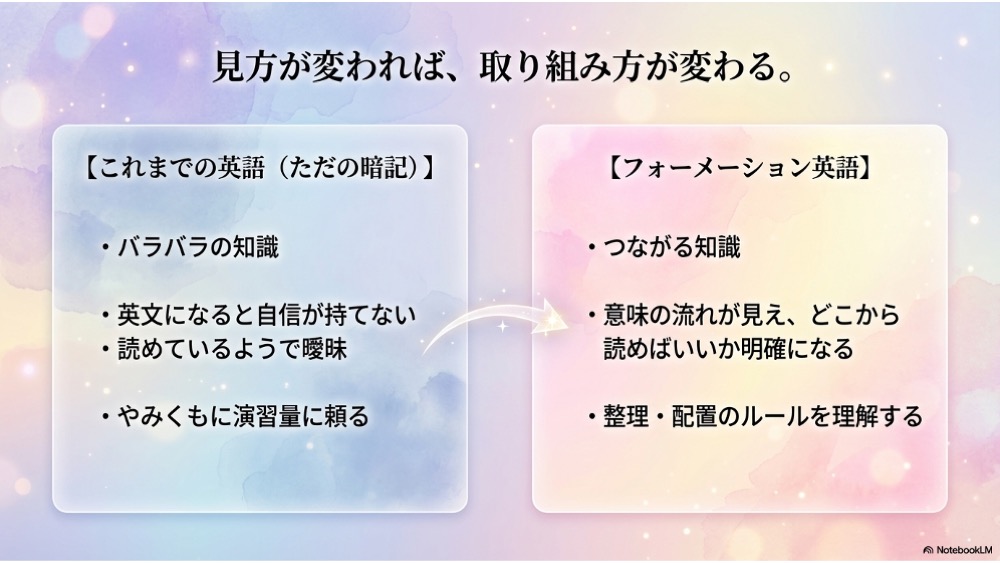 見方が変われば、取り組み方が変わる。

【これまでの英語（ただの暗記）】

・バラバラの知識

・英文になると自信が持てない
・読めているようで曖昧

・やみくもに演習量に頼る

【フォーメーション英語】

・つながる知識

・意味の流れが見え、どこから読めばいいか明確になる

・整理・配置のルールを理解する

NotebookLM